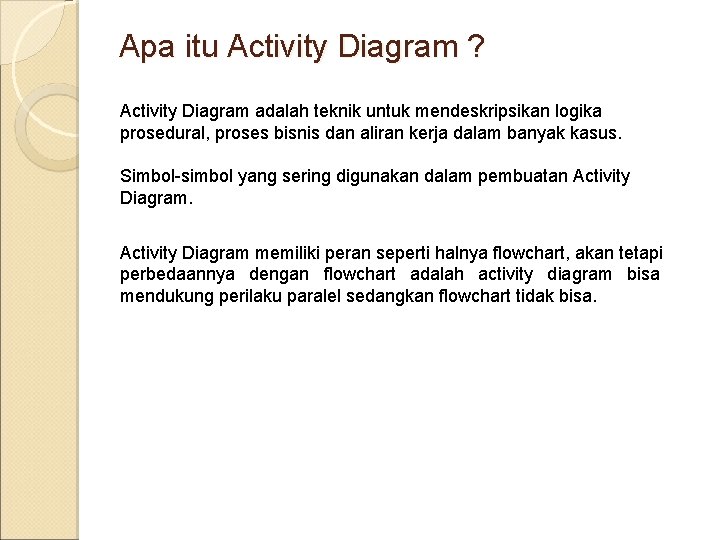 Apa itu Activity Diagram ?

Activity Diagram adalah teknik untuk mendeskripsikan logika prosedural, proses bisnis dan aliran kerja dalam banyak kasus.

Simbol-simbol yang sering digunakan dalam pembuatan Activity Diagram.

Activity Diagram memiliki peran seperti halnya flowchart, akan tetapi perbedaannya dengan flowchart adalah activity diagram bisa mendukung perilaku paralel sedangkan flowchart tidak bisa.